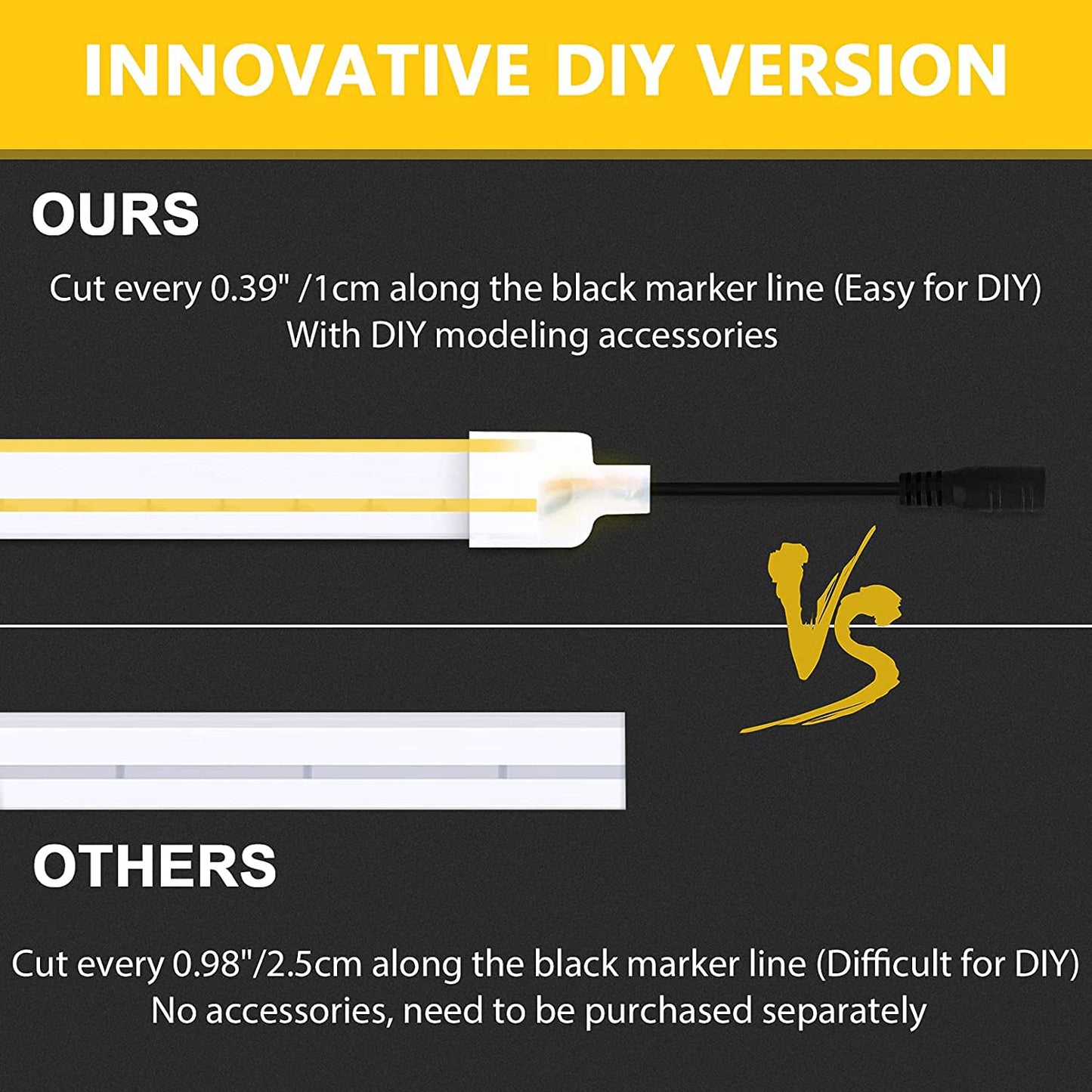 INNOVATIVE DIY VERSION

OURS

Cut every 0.39" /1cm along the black marker line (Easy for DIY)
With DIY modeling accessories

VS

OTHERS

Cut every 0.98"/2.5cm along the black marker line (Difficult for DIY)
No accessories, need to be purchased separately